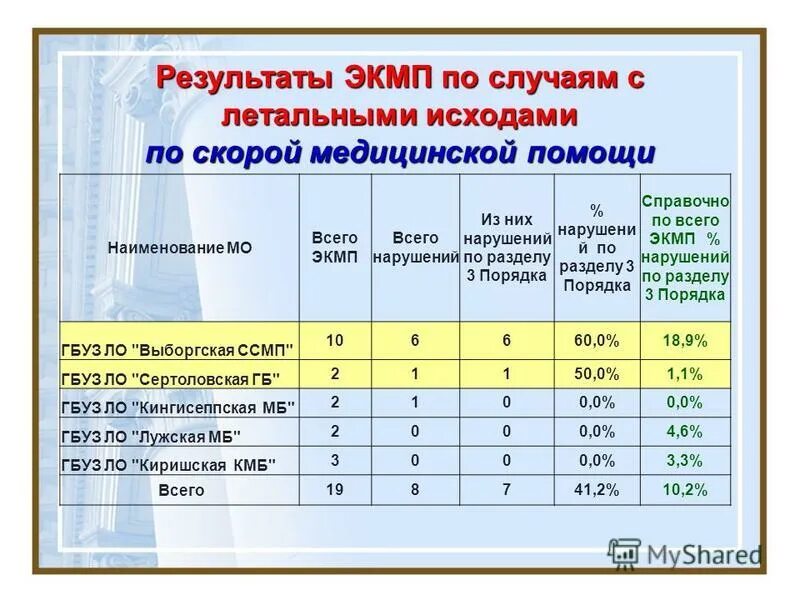 Результаты ЭКМП по случаям с летальными исходами по скорой медицинской помощи

| Наименование МО | Всего ЭКМП | Всего нарушений | Из них нарушений по разделу 3 Порядка | % нарушений по разделу 3 Порядка | Справочно по всего ЭКМП % нарушений по разделу 3 Порядка |
|---|---|---|---|---|---|
| ГБУЗ ЛО "Выборгская ССМП" | 10 | 6 | 6 | 60,0% | 18,9% |
| ГБУЗ ЛО "Сертоловская ГБ" | 2 | 1 | 1 | 50,0% | 1,1% |
| ГБУЗ ЛО "Кингисеппская МБ" | 2 | 1 | 0 | 0,0% | 0,0% |
| ГБУЗ ЛО "Лужская МБ" | 2 | 0 | 0 | 0,0% | 4,6% |
| ГБУЗ ЛО "Киришская КМБ" | 3 | 0 | 0 | 0,0% | 3,3% |
| Всего | 19 | 8 | 7 | 41,2% | 10,2% |

MyShared